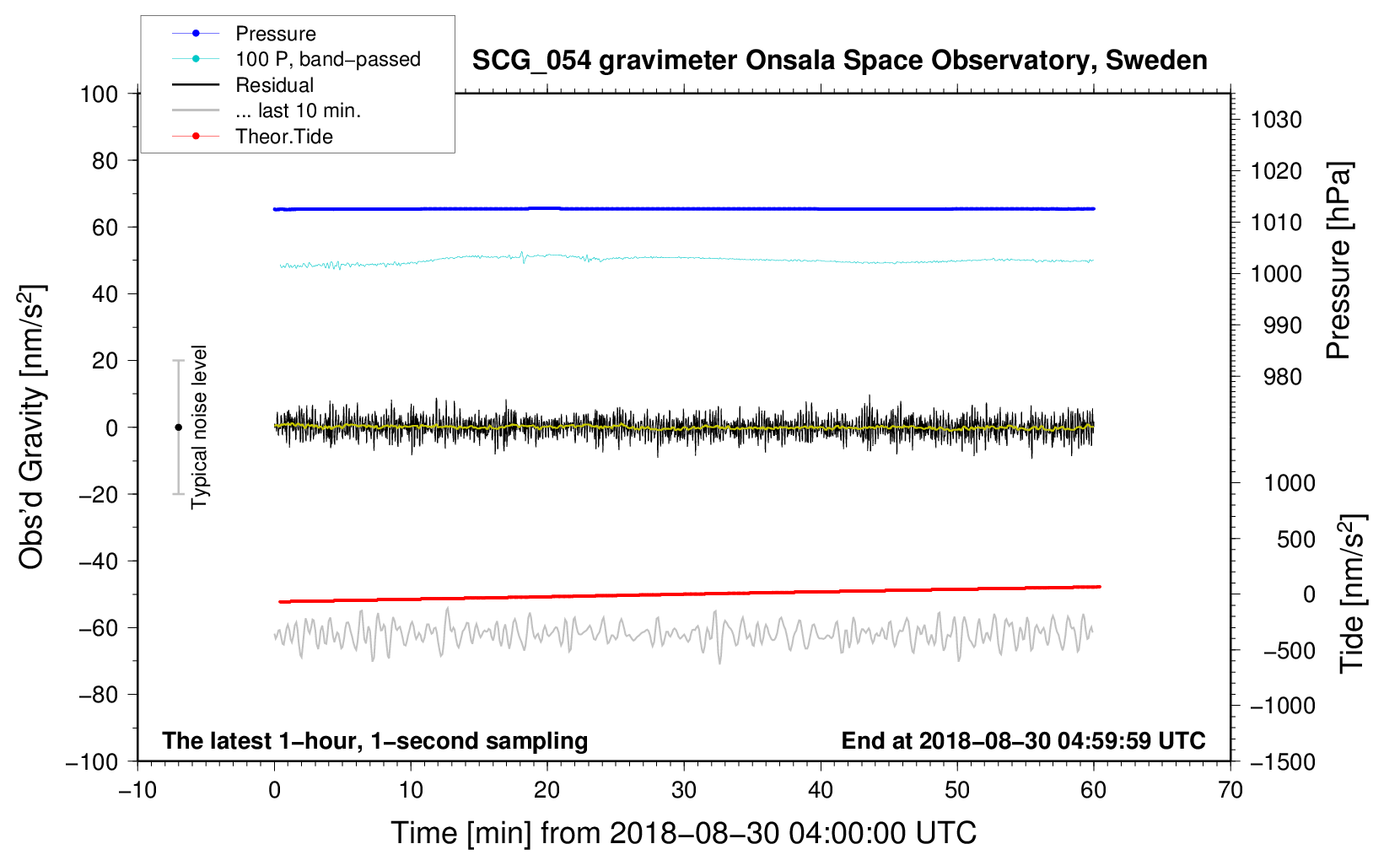 Pressure
100 P, band−passed
Residual
... last 10 min.
Theor.Tide

SCG_054 gravimeter Onsala Space Observatory, Sweden

100
80
60
40
20
0
−20
−40
−60
−80
−100

Obs'd Gravity [nm/s$^2$]

Typical noise level

1030
1020
1010
1000
990
980

Pressure [hPa]

1000
500
0
−500
−1000
−1500

Tide [nm/s$^2$]

The latest 1−hour, 1−second sampling

End at 2018−08−30 04:59:59 UTC

−10
0
10
20
30
40
50
60
70

Time [min] from 2018−08−30 04:00:00 UTC